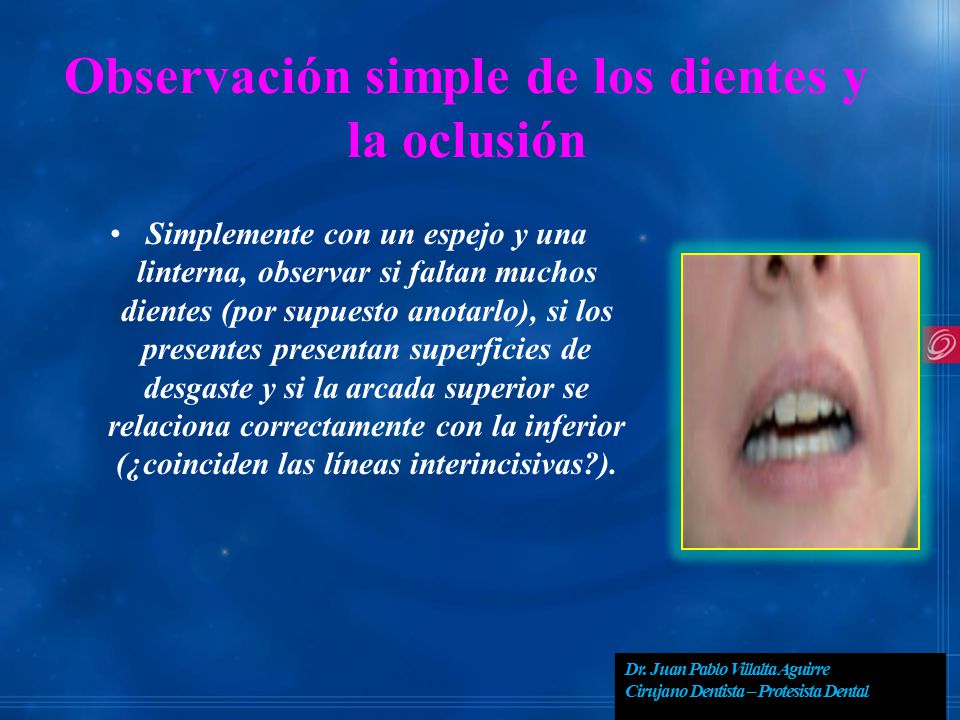 Observación simple de los dientes y la oclusión

• Simplemente con un espejo y una linterna, observar si faltan muchos dientes (por supuesto anotarlo), si los presentes presentan superficies de desgaste y si la arcada superior se relaciona correctamente con la inferior (¿coinciden las líneas interincisivas?).

Dr. Juan Pablo Villalta Aguirre
Cirujano Dentista – Protesista Dental